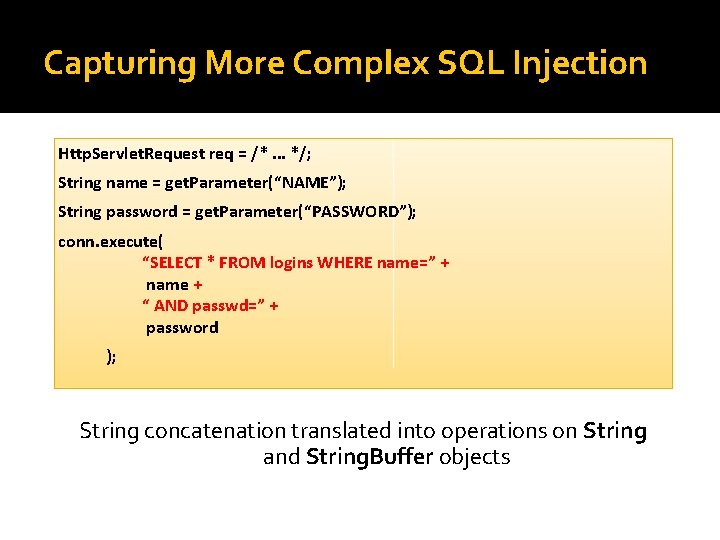 Capturing More Complex SQL Injection

HttpServletRequest req = /* ... */;
String name = getParameter(“NAME”);
String password = getParameter(“PASSWORD”);
conn.execute(
“SELECT * FROM logins WHERE name=” +
name +
“ AND passwd=” +
password
);

String concatenation translated into operations on String and StringBuffer objects